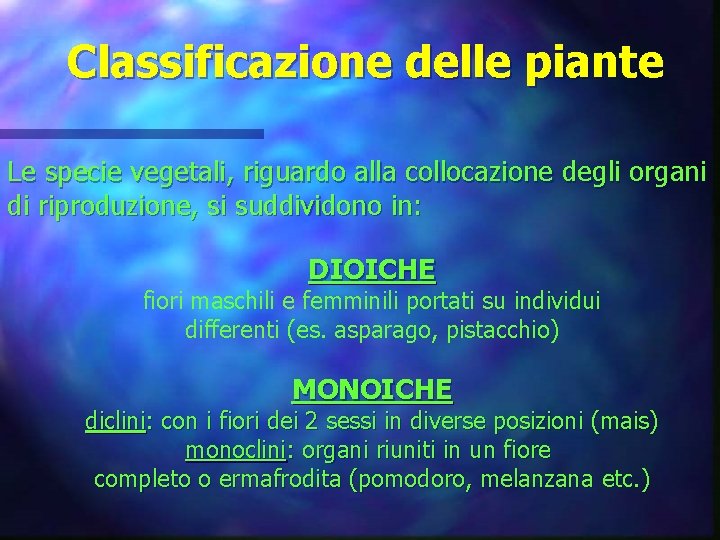 Classificazione delle piante

Le specie vegetali, riguardo alla collocazione degli organi di riproduzione, si suddividono in:

DIOICHE
fiori maschili e femminili portati su individui differenti (es. asparago, pistacchio)

MONOICHE
diclini: con i fiori dei 2 sessi in diverse posizioni (mais)
monoclini: organi riuniti in un fiore completo o ermafrodita (pomodoro, melanzana etc.)